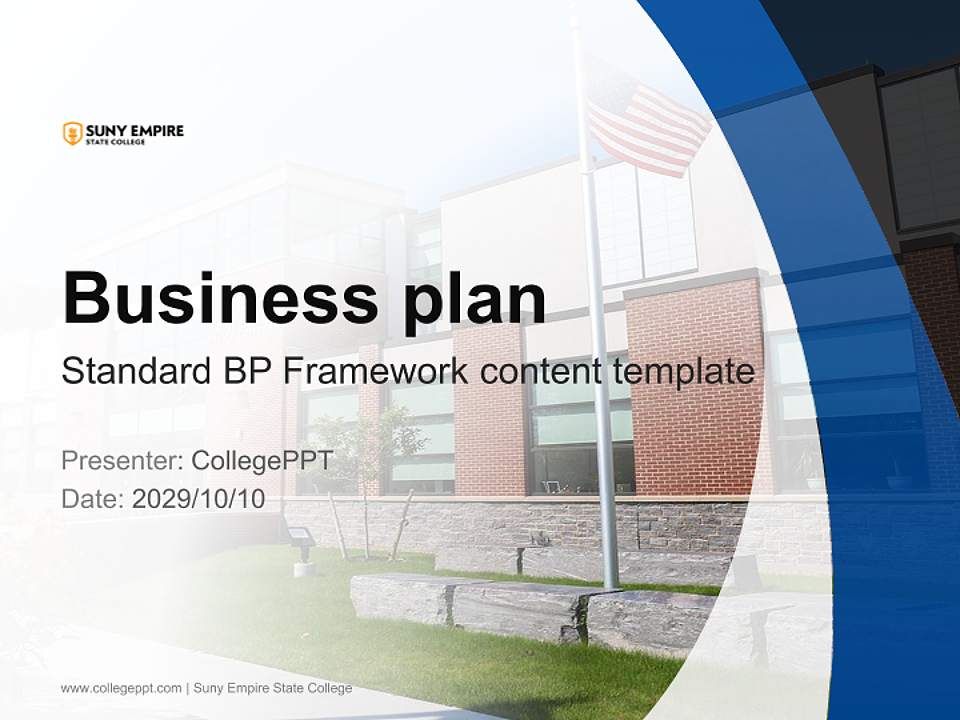 SUNY EMPIRE
STATE COLLEGE

Business plan

Standard BP Framework content template

Presenter: CollegePPT
Date: 2029/10/10

www.collegeppt.com | Suny Empire State College